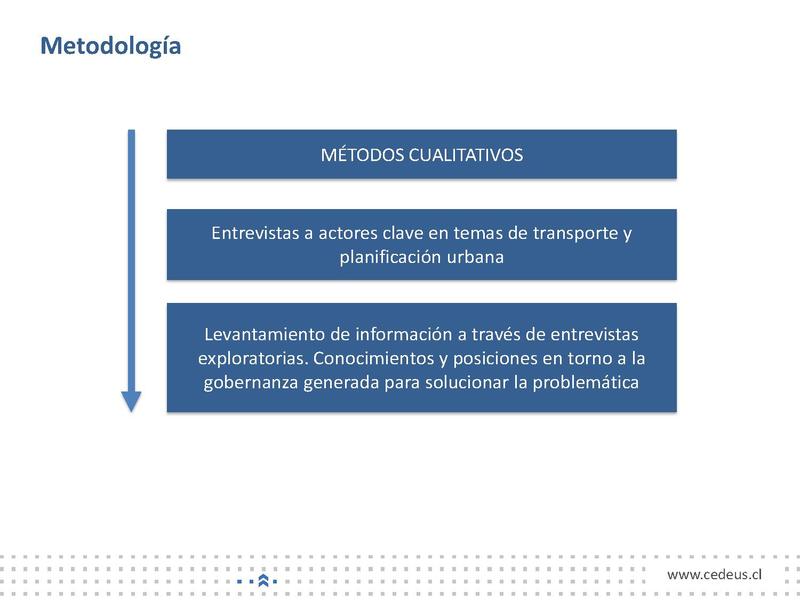 Metodología

MÉTODOS CUALITATIVOS

Entrevistas a actores clave en temas de transporte y planificación urbana

Levantamiento de información a través de entrevistas exploratorias. Conocimientos y posiciones en torno a la gobernanza generada para solucionar la problemática

www.cedeus.cl